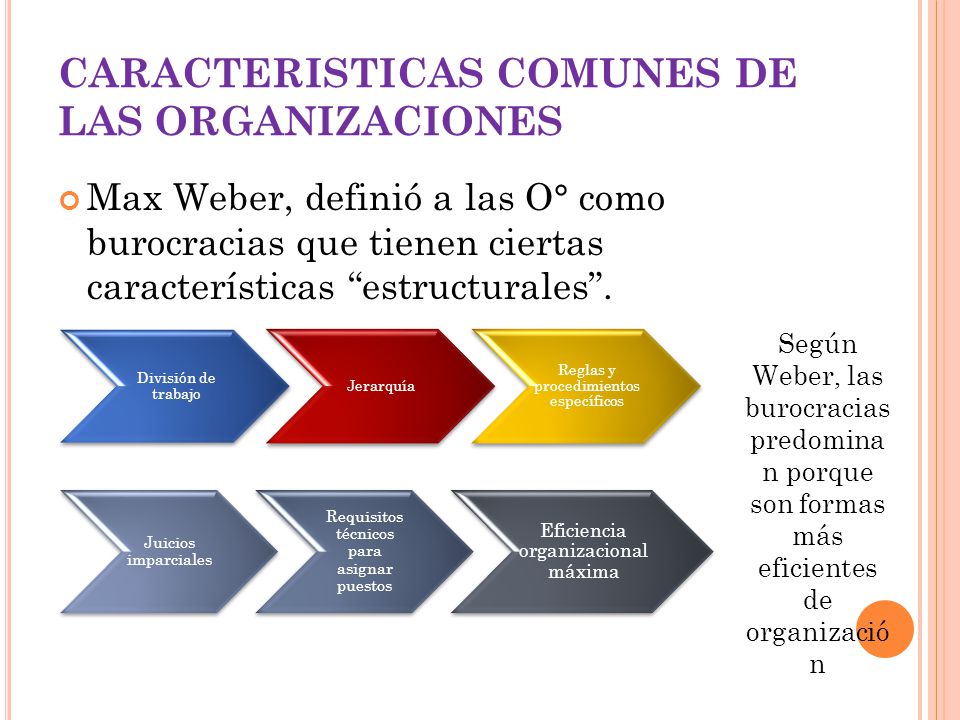 CARACTERISTICAS COMUNES DE LAS ORGANIZACIONES

Max Weber, definió a las O° como burocracias que tienen ciertas características “estructurales”.

División de trabajo

Jerarquía

Reglas y procedimientos específicos

Juicios imparciales

Requisitos técnicos para asignar puestos

Eficiencia organizacional máxima

Según Weber, las burocracias predomina n porque son formas más eficientes de organizació n